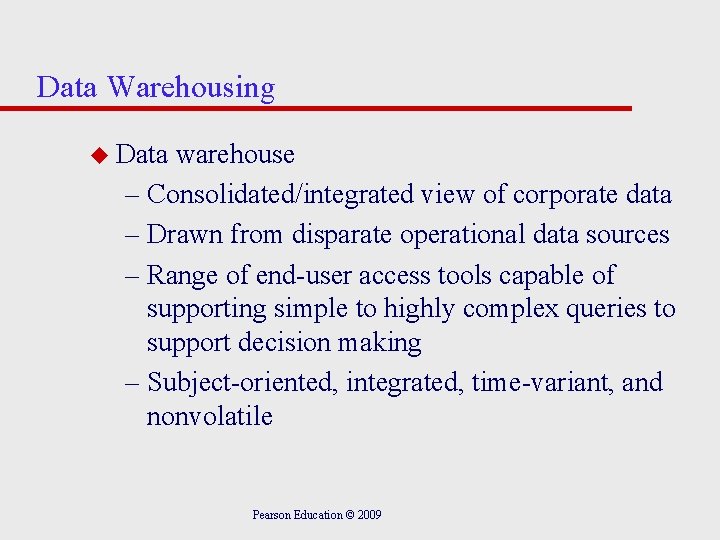 Data Warehousing

◆ Data warehouse

– Consolidated/integrated view of corporate data

– Drawn from disparate operational data sources

– Range of end-user access tools capable of supporting simple to highly complex queries to support decision making

– Subject-oriented, integrated, time-variant, and nonvolatile

Pearson Education © 2009